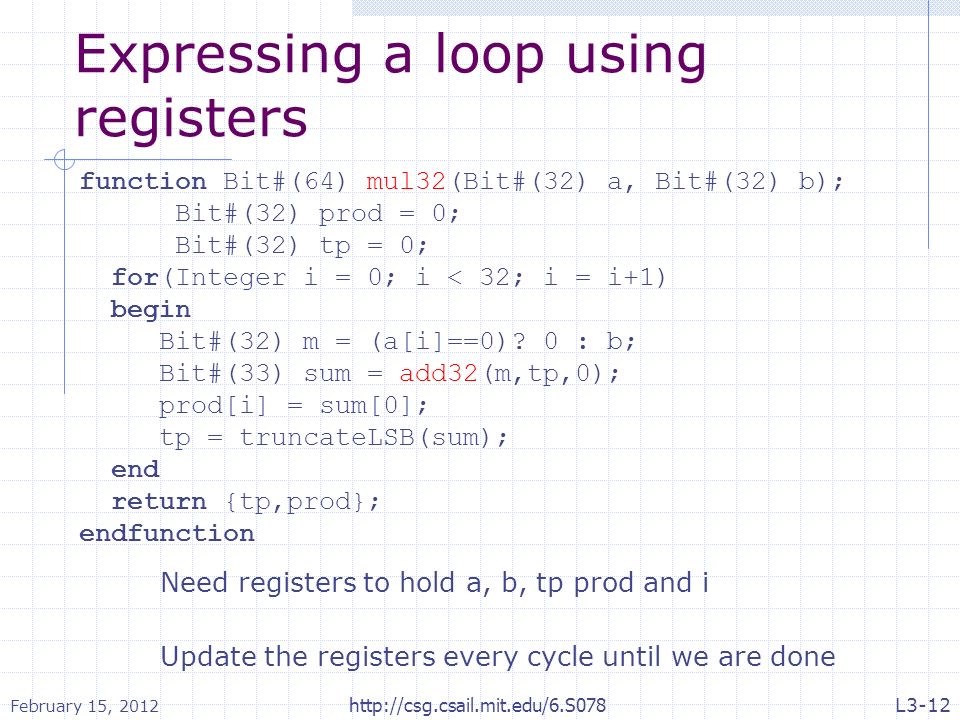 Expressing a loop using registers

function Bit#(64) mul32(Bit#(32) a, Bit#(32) b);
 Bit#(32) prod = 0;
 Bit#(32) tp = 0;
 for(Integer i = 0; i < 32; i = i+1)
 begin
 Bit#(32) m = (a[i]==0)? 0 : b;
 Bit#(33) sum = add32(m,tp,0);
 prod[i] = sum[0];
 tp = truncateLSB(sum);
 end
 return {tp,prod};
endfunction

Need registers to hold a, b, tp prod and i

Update the registers every cycle until we are done

February 15, 2012

http://csg.csail.mit.edu/6.S078

L3-12